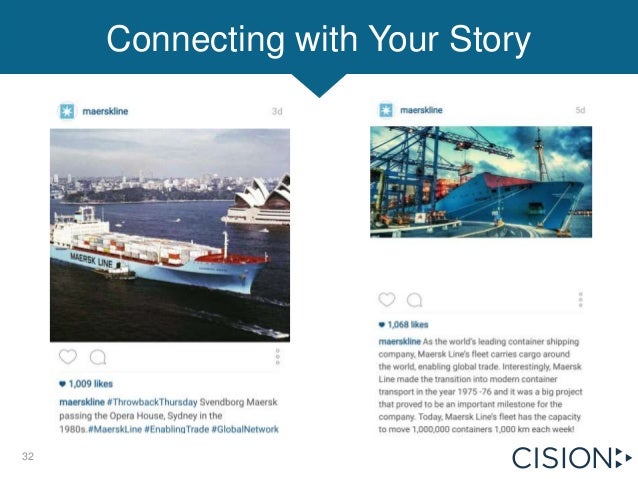 Connecting with Your Story

maerskline 3d

MAERSK LINE

♥ 1,009 likes

maerskline #ThrowbackThursday Svendborg Maersk passing the Opera House, Sydney in the 1980s.#MaerskLine #EnablingTrade #GlobalNetwork

maerskline 5d

♥ 1,068 likes

maerskline As the world's leading container shipping company, Maersk Line's fleet carries cargo around the world, enabling global trade. Interestingly, Maersk Line made the transition into modern container transport in the year 1975 -76 and it was a big project that proved to be an important milestone for the company. Today, Maersk Line's fleet has the capacity to move 1,000,000 containers 1,000 km each week!

32

CISION